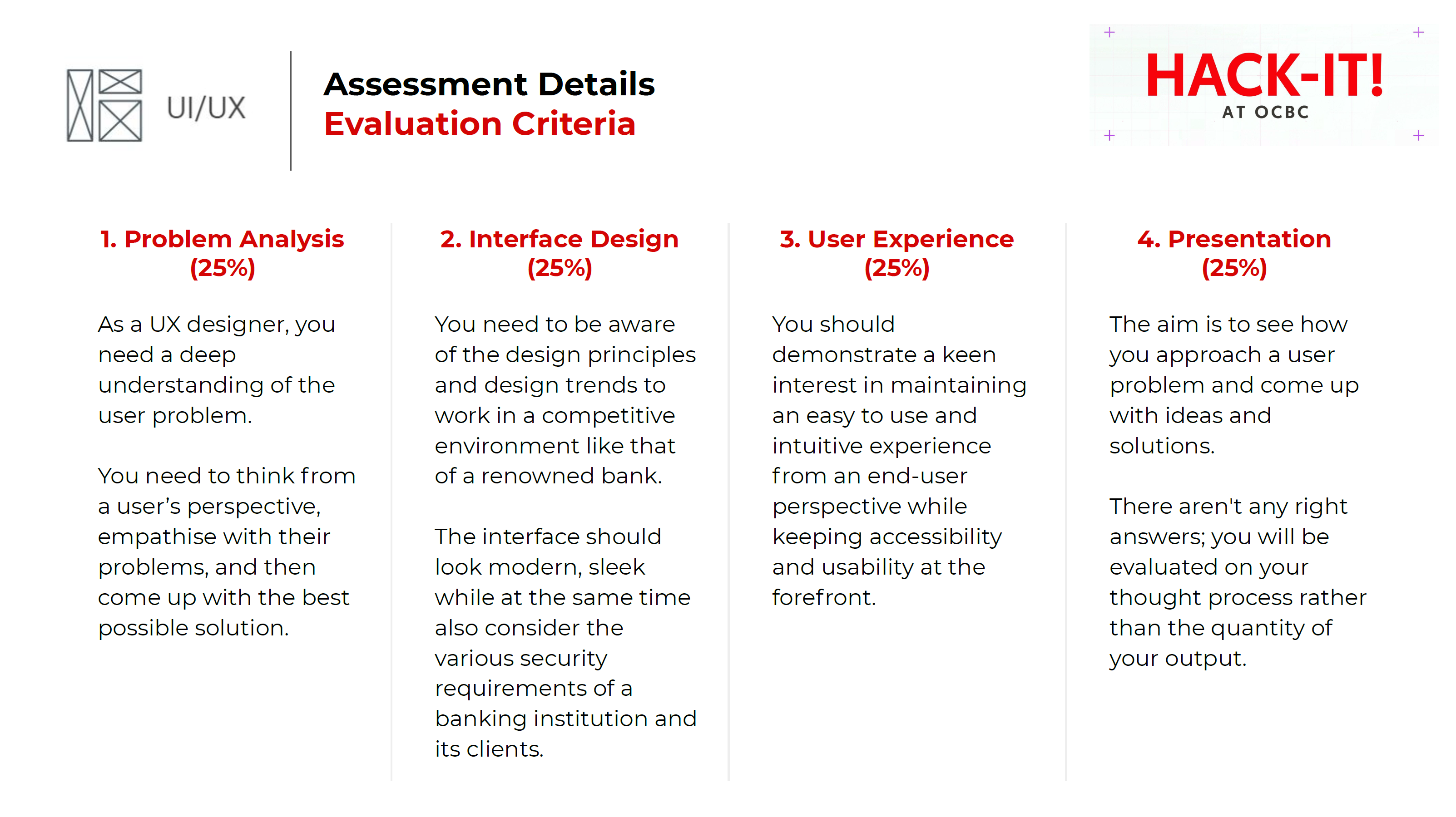 UI/UX

Assessment Details
Evaluation Criteria

HACK-IT!
AT OCBC

1. Problem Analysis (25%)

As a UX designer, you need a deep understanding of the user problem.

You need to think from a user's perspective, empathise with their problems, and then come up with the best possible solution.

2. Interface Design (25%)

You need to be aware of the design principles and design trends to work in a competitive environment like that of a renowned bank.

The interface should look modern, sleek while at the same time also consider the various security requirements of a banking institution and its clients.

3. User Experience (25%)

You should demonstrate a keen interest in maintaining an easy to use and intuitive experience from an end-user perspective while keeping accessibility and usability at the forefront.

4. Presentation (25%)

The aim is to see how you approach a user problem and come up with ideas and solutions.

There aren't any right answers; you will be evaluated on your thought process rather than the quantity of your output.